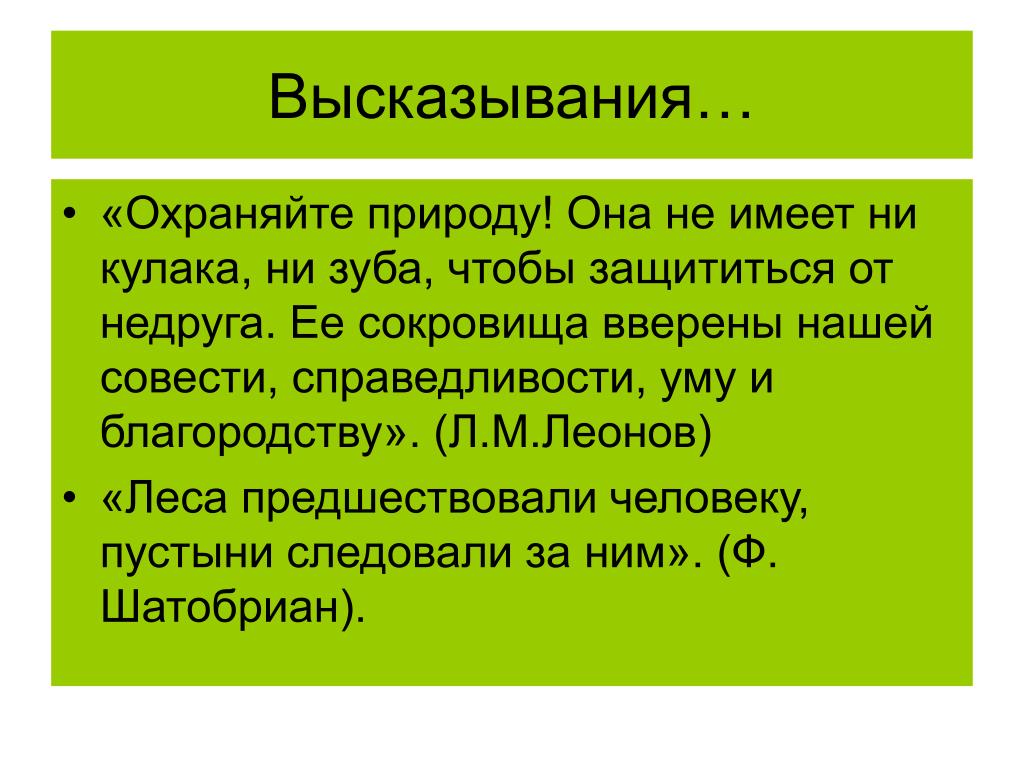 Высказывания…

• «Охраняйте природу! Она не имеет ни кулака, ни зуба, чтобы защититься от недруга. Ее сокровища вверены нашей совести, справедливости, уму и благородству». (Л.М.Леонов)

• «Леса предшествовали человеку, пустыни следовали за ним». (Ф. Шатобриан).